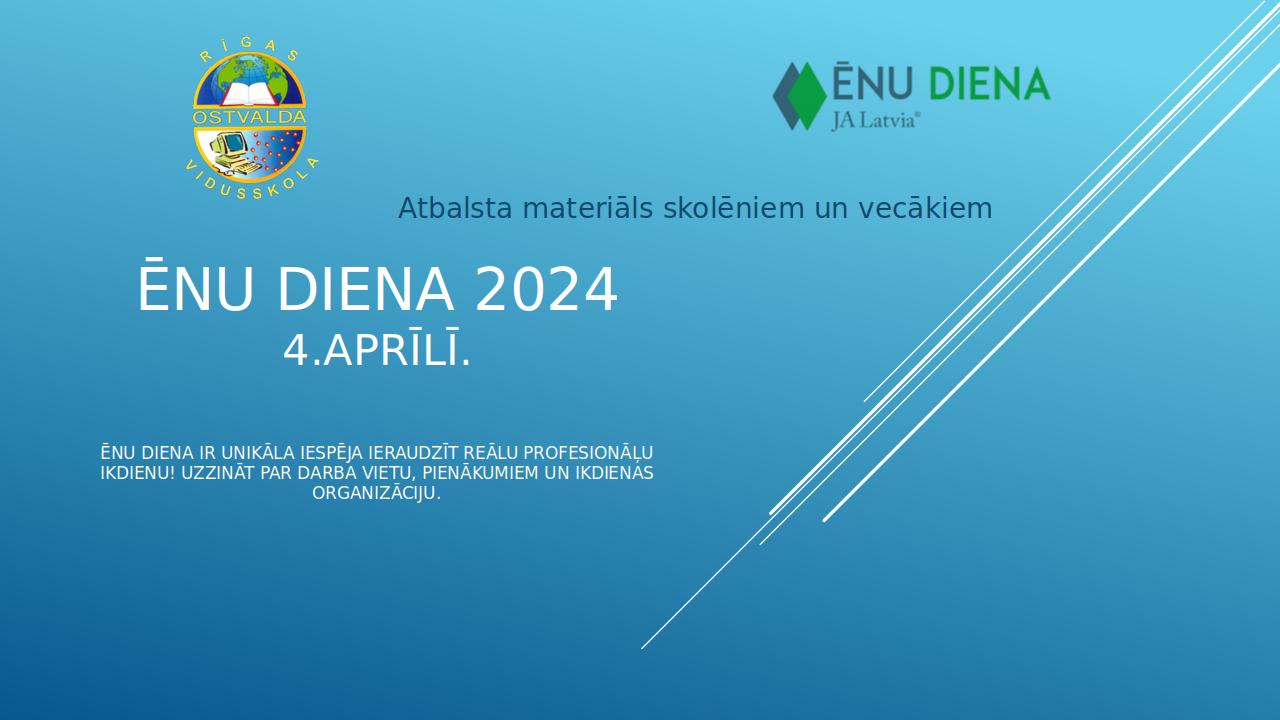 RĪGAS OSTVALDA VIDUSSKOLA

ĒNU DIENA
JA Latvia®

Atbalsta materiāls skolēniem un vecākiem

ĒNU DIENA 2024
4.APRĪLĪ.

ĒNU DIENA IR UNIKĀLA IESPĒJA IERAUDZĪT REĀLU PROFESIONĀĻU IKDIENU! UZZINĀT PAR DARBA VIETU, PIENĀKUMIEM UN IKDIENAS ORGANIZĀCIJU.